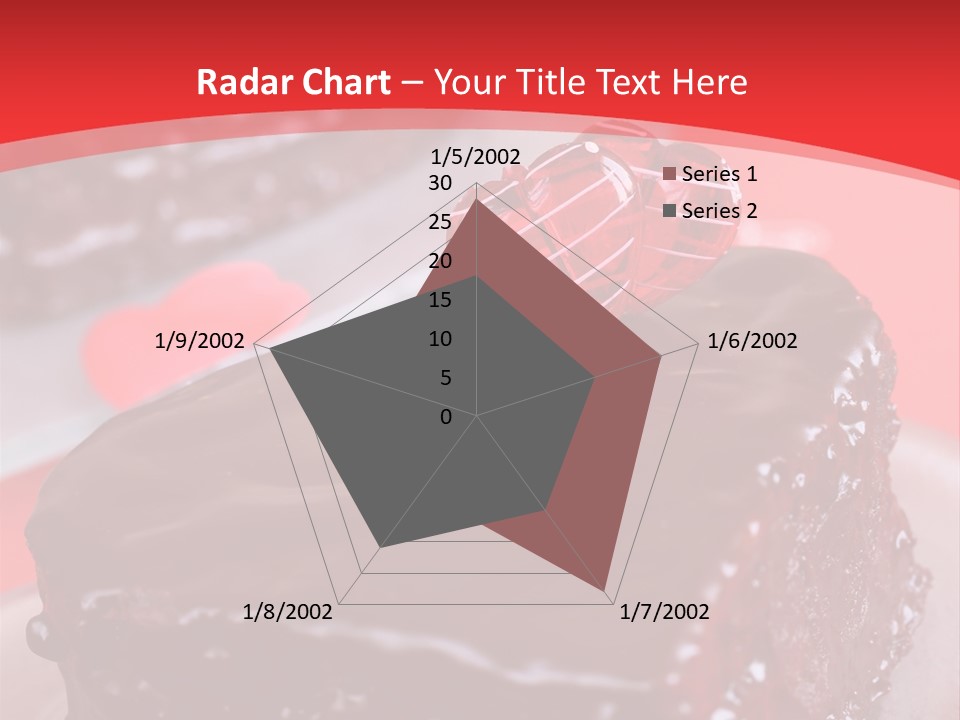 Radar Chart – Your Title Text Here

1/5/2002
30
25
20
15
10
5
0
1/6/2002
1/7/2002
1/8/2002
1/9/2002

Series 1
Series 2